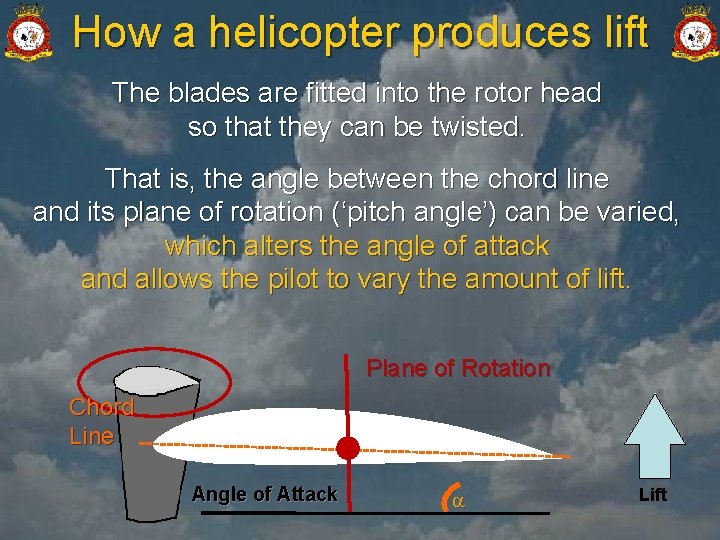 How a helicopter produces lift

The blades are fitted into the rotor head so that they can be twisted.

That is, the angle between the chord line and its plane of rotation ('pitch angle') can be varied, which alters the angle of attack and allows the pilot to vary the amount of lift.

Plane of Rotation

Chord Line

Angle of Attack

$\alpha$

Lift